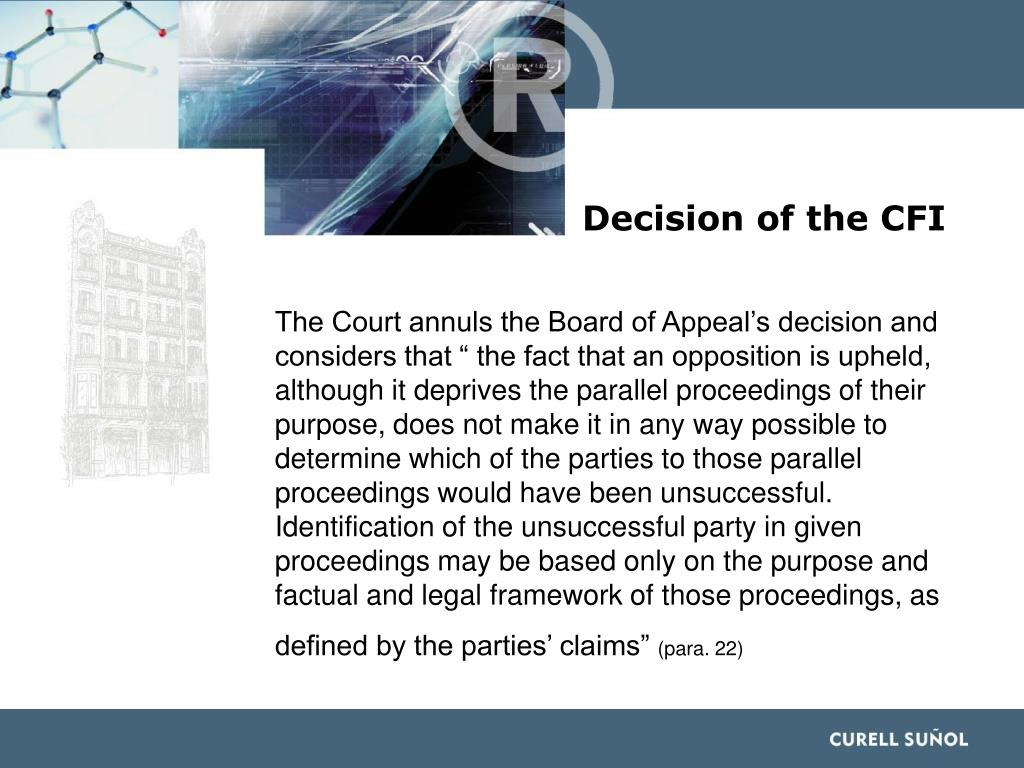 Decision of the CFI

The Court annuls the Board of Appeal’s decision and considers that “ the fact that an opposition is upheld, although it deprives the parallel proceedings of their purpose, does not make it in any way possible to determine which of the parties to those parallel proceedings would have been unsuccessful. Identification of the unsuccessful party in given proceedings may be based only on the purpose and factual and legal framework of those proceedings, as defined by the parties’ claims” (para. 22)

CURELL SUÑOL